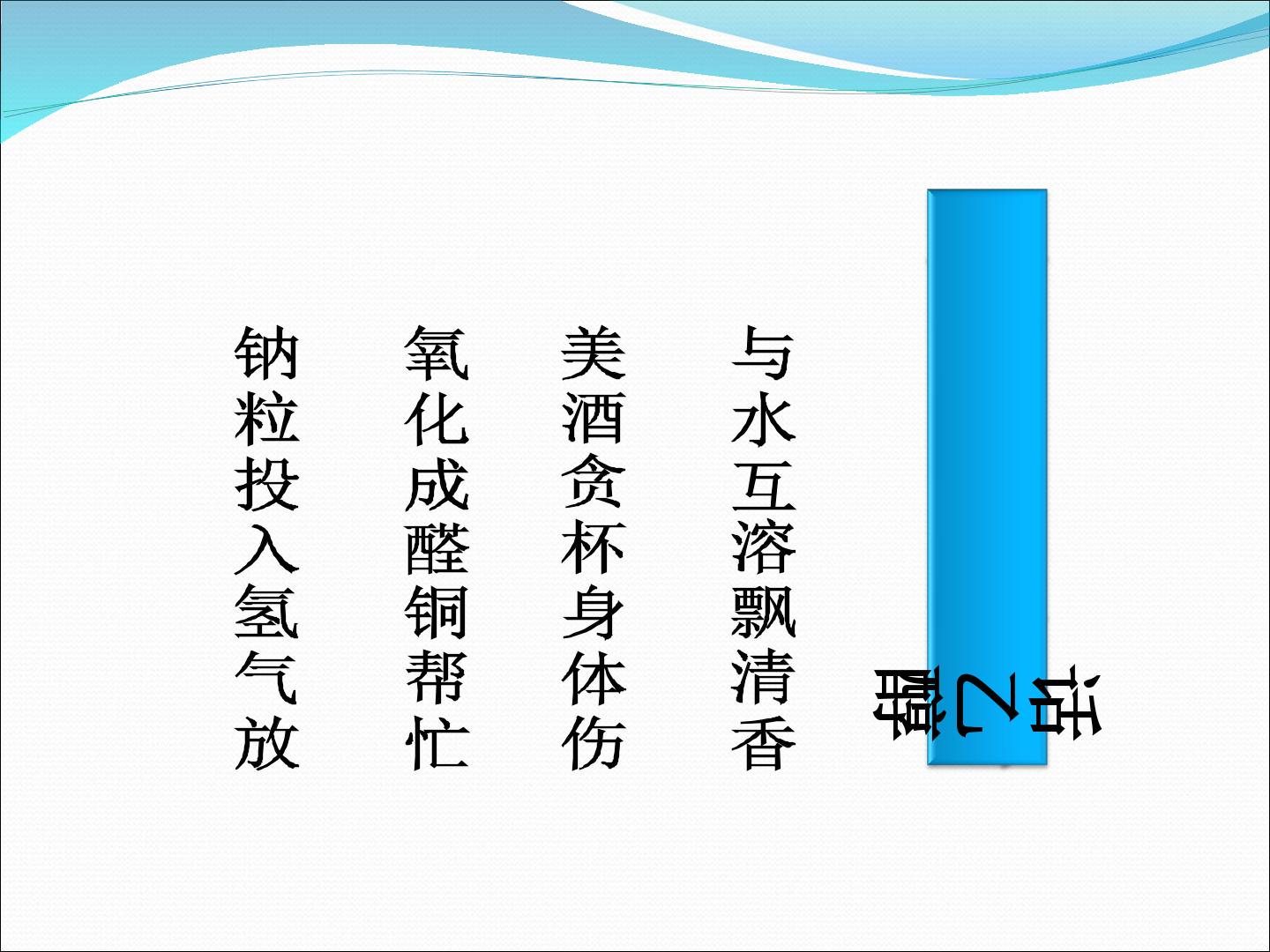 话乙醇

与水互溶飘清香

美酒贪杯身体伤

氧化成醛铜帮忙

钠粒投入氢气放